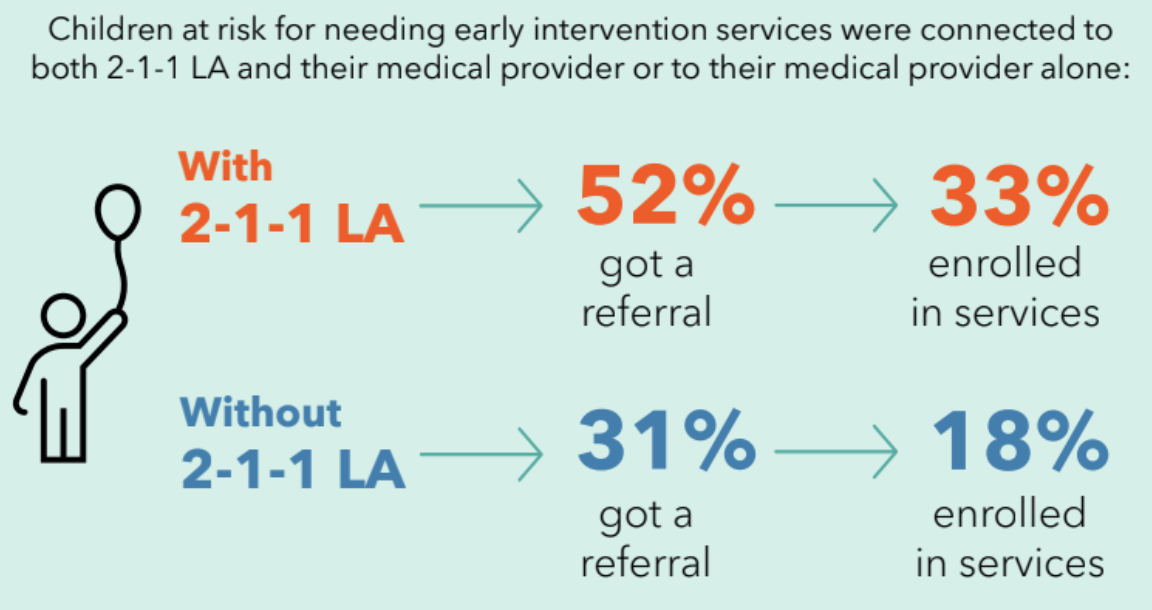 Children at risk for needing early intervention services were connected to both 2-1-1 LA and their medical provider or to their medical provider alone:

With
2-1-1 LA

52%
got a referral

33%
enrolled in services

Without
2-1-1 LA

31%
got a referral

18%
enrolled in services